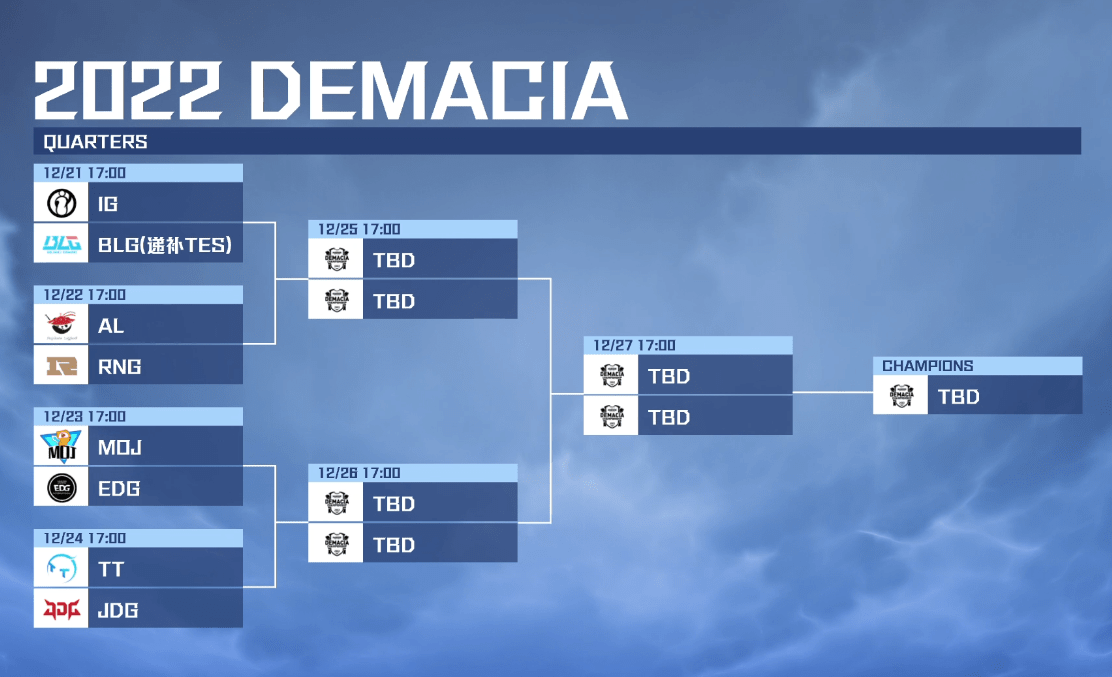 2022 DEMACIA

QUARTERS

12/21 17:00
IG
BLG(递补TES)

12/22 17:00
AL
RNG

12/23 17:00
MOJ
EDG

12/24 17:00
TT
JDG

12/25 17:00
TBD
TBD

12/26 17:00
TBD
TBD

12/27 17:00
TBD
TBD

CHAMPIONS
TBD